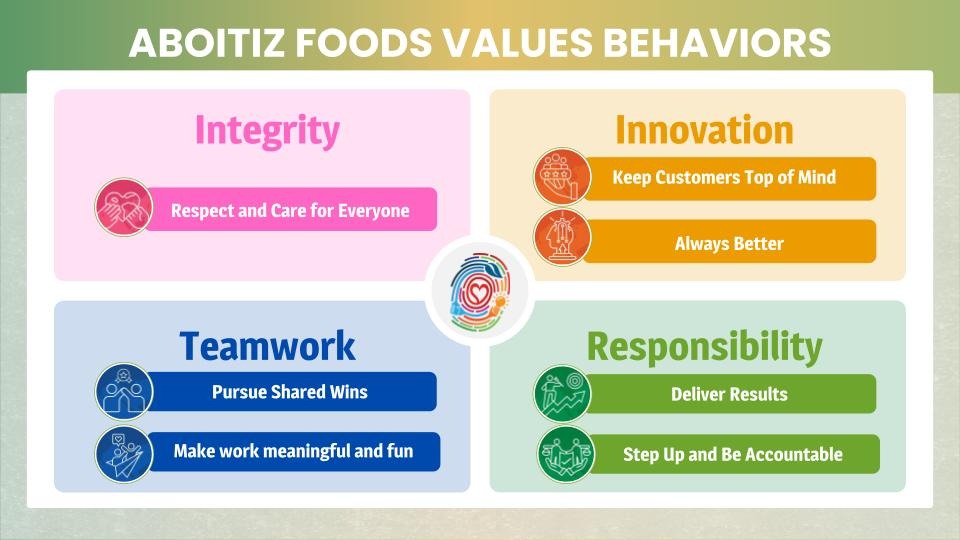 ABOITIZ FOODS VALUES BEHAVIORS

Integrity

Respect and Care for Everyone

Innovation

Keep Customers Top of Mind

Always Better

Teamwork

Pursue Shared Wins

Make work meaningful and fun

Responsibility

Deliver Results

Step Up and Be Accountable